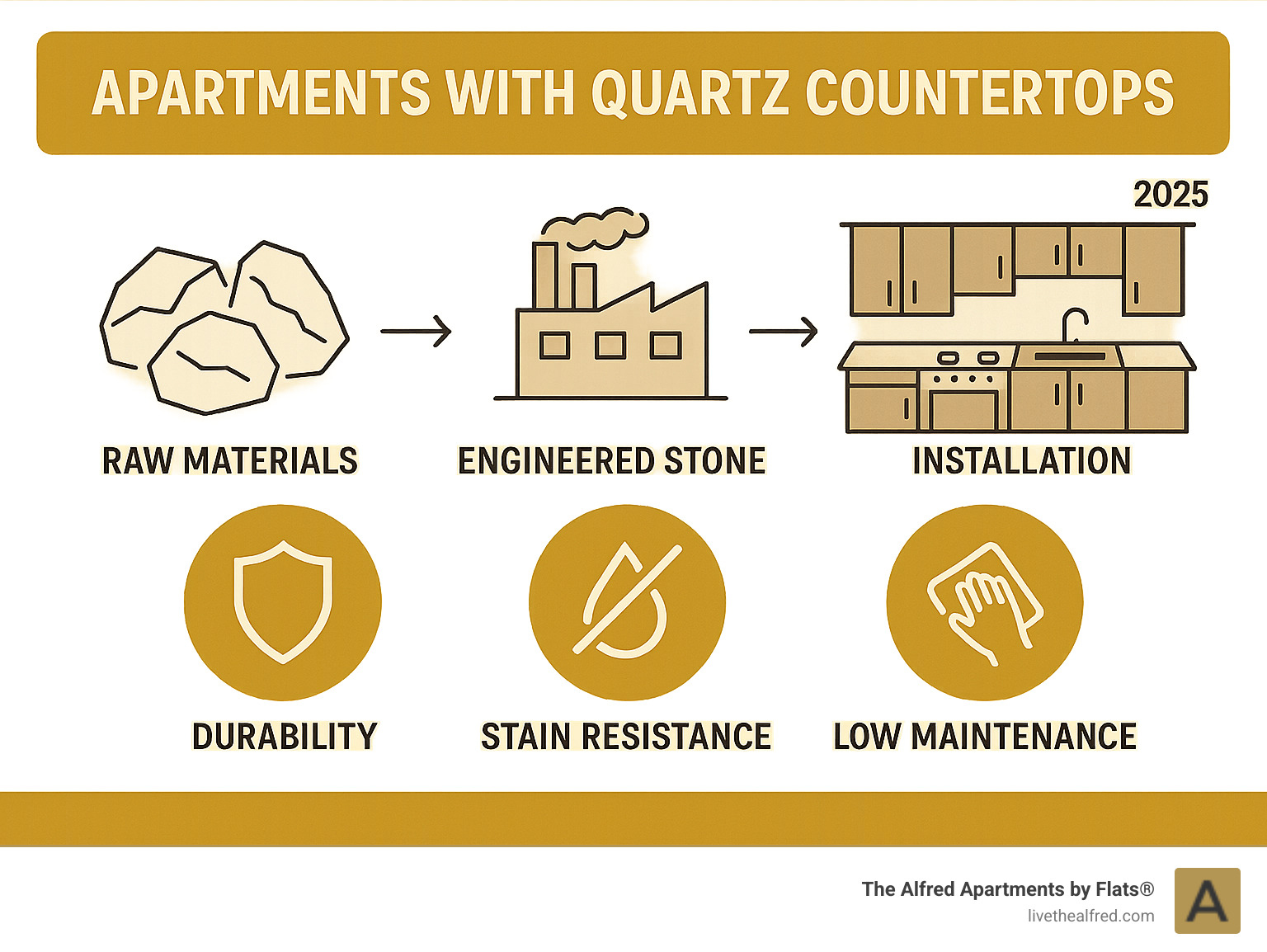 APARTMENTS WITH QUARTZ COUNTERTOPS

2025

RAW MATERIALS

ENGINEERED STONE

INSTALLATION

DURABILITY

STAIN RESISTANCE

LOW MAINTENANCE

The Alfred Apartments by Flats®
livethealfred.com

A